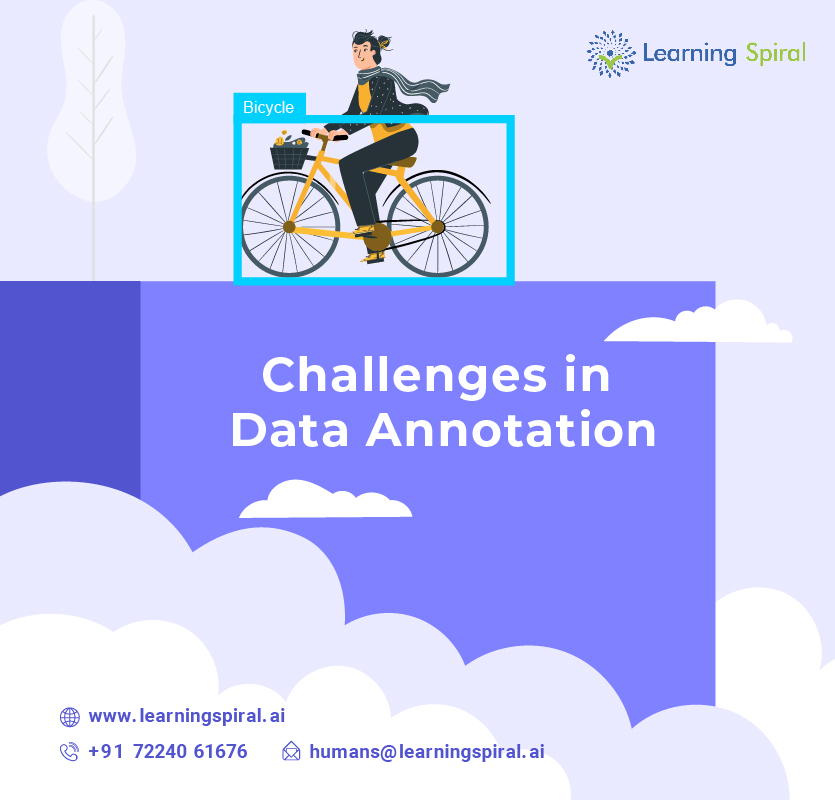 Learning Spiral

Bicycle

Challenges in Data Annotation

www.learningspiral.ai

+91 72240 61676

humans@learningspiral.ai